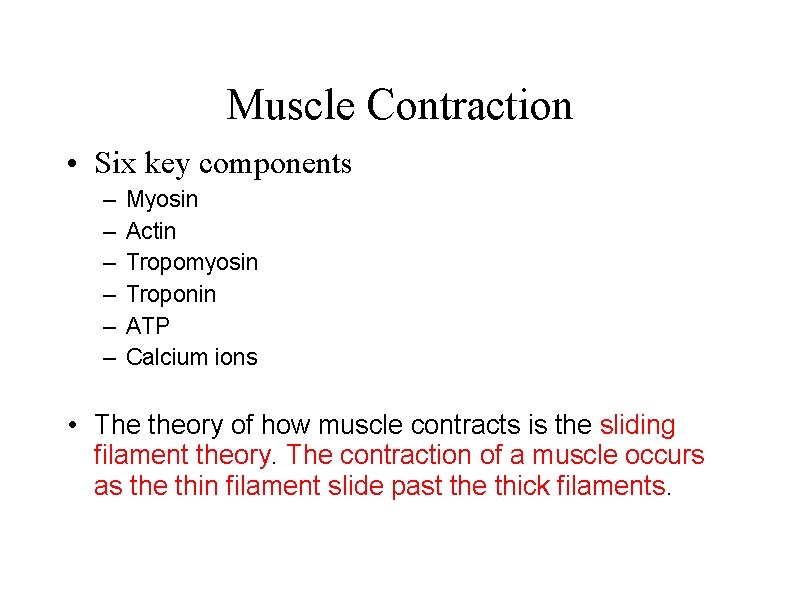 Muscle Contraction

• Six key components
  – Myosin
  – Actin
  – Tropomyosin
  – Troponin
  – ATP
  – Calcium ions

• The theory of how muscle contracts is the sliding filament theory. The contraction of a muscle occurs as the thin filament slide past the thick filaments.